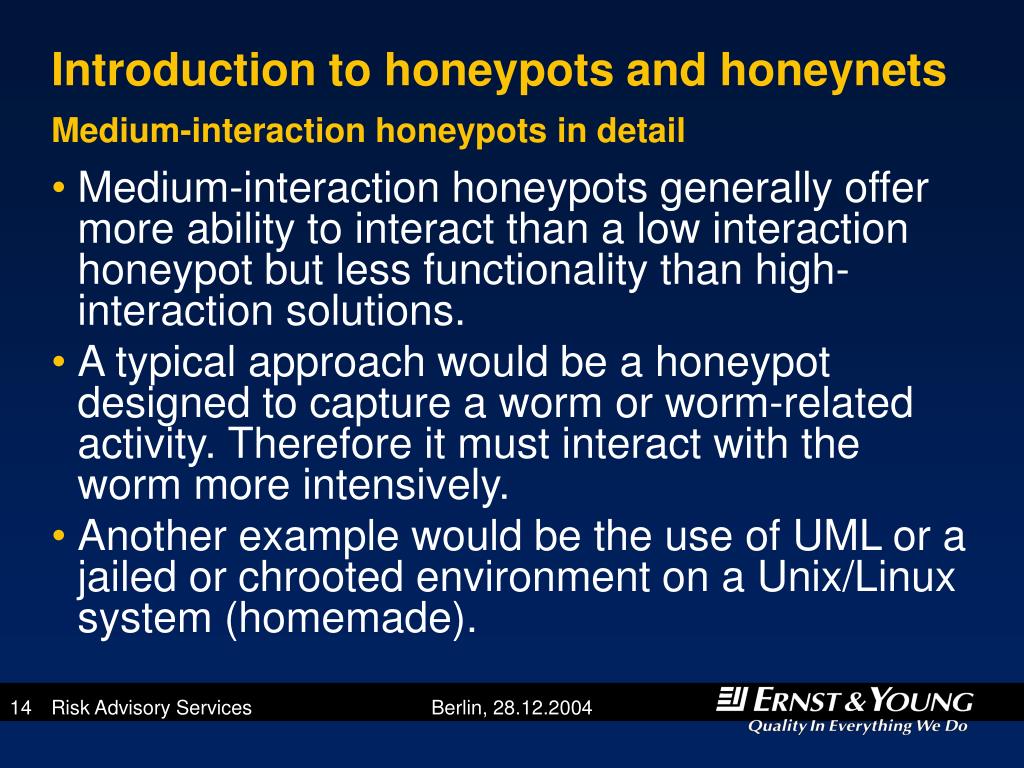 Introduction to honeypots and honeynets

Medium-interaction honeypots in detail

• Medium-interaction honeypots generally offer more ability to interact than a low interaction honeypot but less functionality than high-interaction solutions.
• A typical approach would be a honeypot designed to capture a worm or worm-related activity. Therefore it must interact with the worm more intensively.
• Another example would be the use of UML or a jailed or chrooted environment on a Unix/Linux system (homemade).

14 Risk Advisory Services Berlin, 28.12.2004

ERNST & YOUNG
Quality In Everything We Do